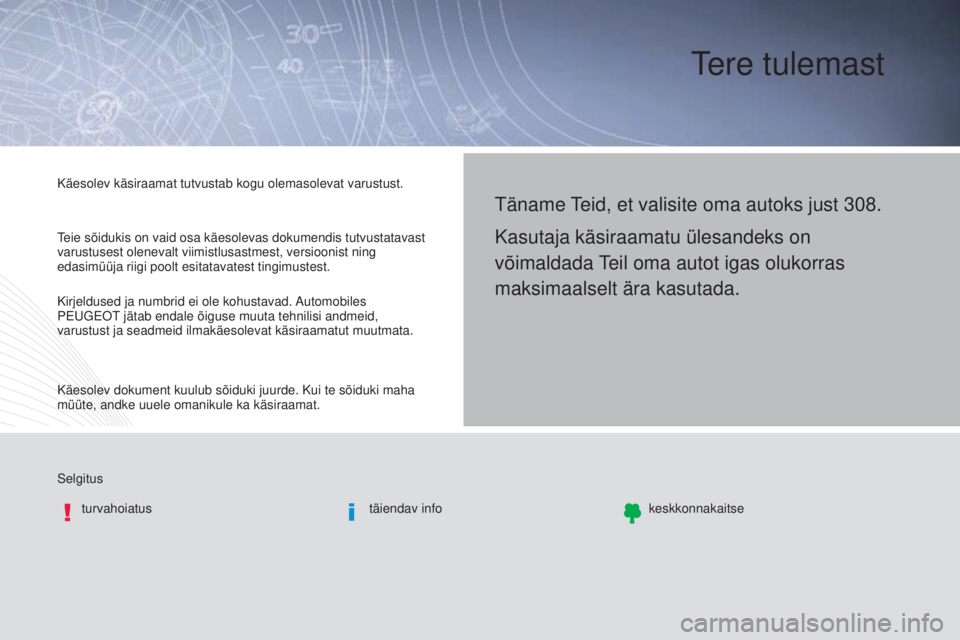 Tere tulemast

Käesolev käsiraamat tutvustab kogu olemasolevat varustust.

Teie sõidukis on vaid osa käesolevas dokumendis tutvustatavast varustusest olenevalt viimistlusastmest, versioonist ning edasimüüja riigi poolt esitatavatest tingimustest.

Kirjeldused ja numbrid ei ole kohustavad. Automobiles PEUGEOT jätab endale õiguse muuta tehnilisi andmeid, varustust ja seadmeid ilmakäesolevat käsiraamatut muutmata.

Käesolev dokument kuulub sõiduki juurde. Kui te sõiduki maha müüte, andke uuele omanikule ka käsiraamat.

Täname Teid, et valisite oma autoks just 308.

Kasutaja käsiraamatu ülesandeks on võimaldada Teil oma autot igas olukorras maksimaalselt ära kasutada.

Selgitus

turvahoiatus

täiendav info

keskkonnakaitse

carmanualsonline.info